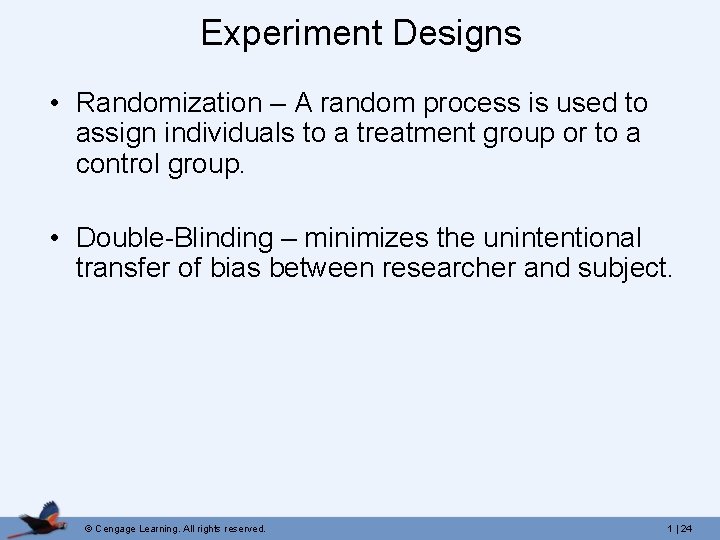 Experiment Designs

• Randomization – A random process is used to assign individuals to a treatment group or to a control group.

• Double-Blinding – minimizes the unintentional transfer of bias between researcher and subject.

© Cengage Learning. All rights reserved.

1 | 24